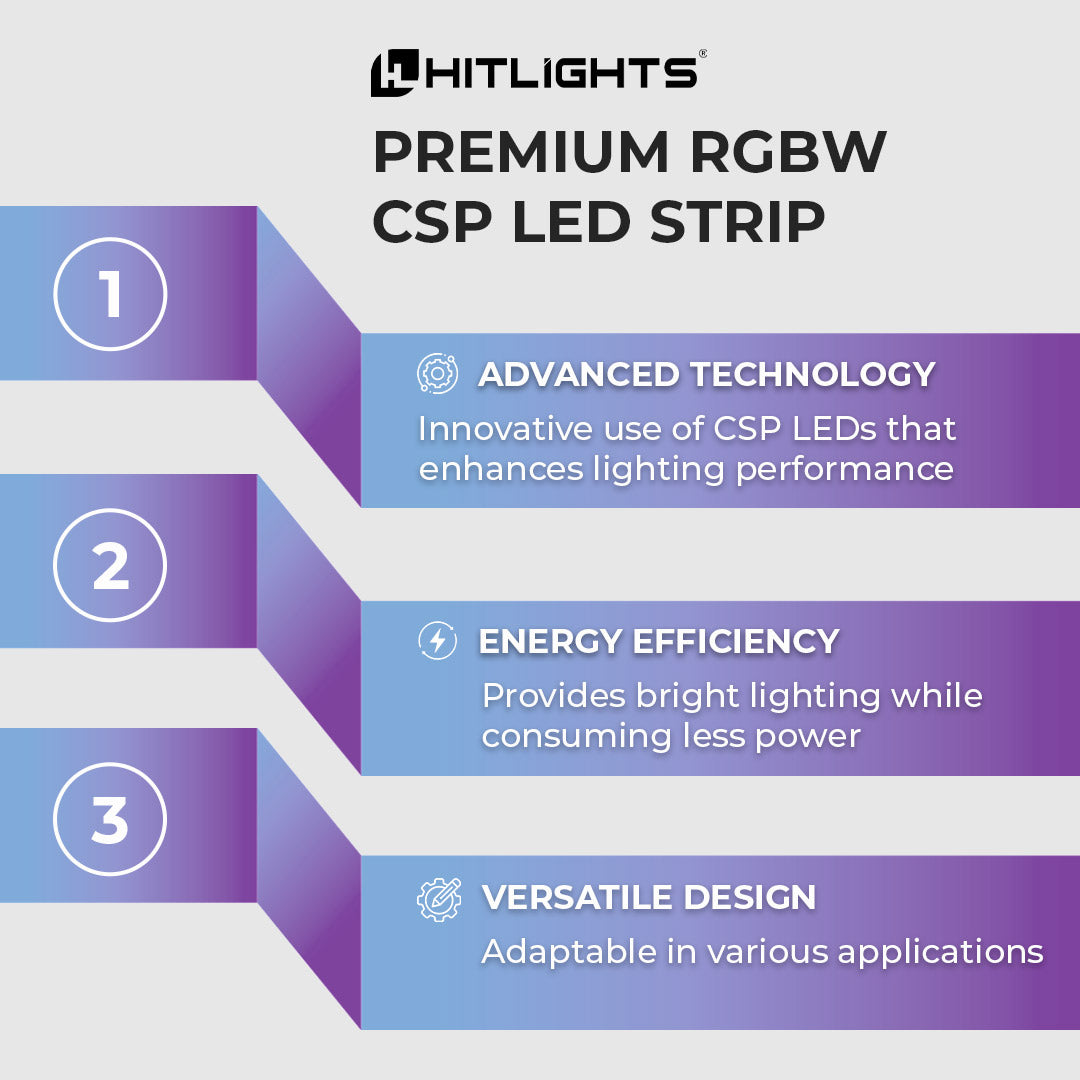 HITLIGHTS®

PREMIUM RGBW CSP LED STRIP

1

ADVANCED TECHNOLOGY

Innovative use of CSP LEDs that enhances lighting performance

2

ENERGY EFFICIENCY

Provides bright lighting while consuming less power

3

VERSATILE DESIGN

Adaptable in various applications